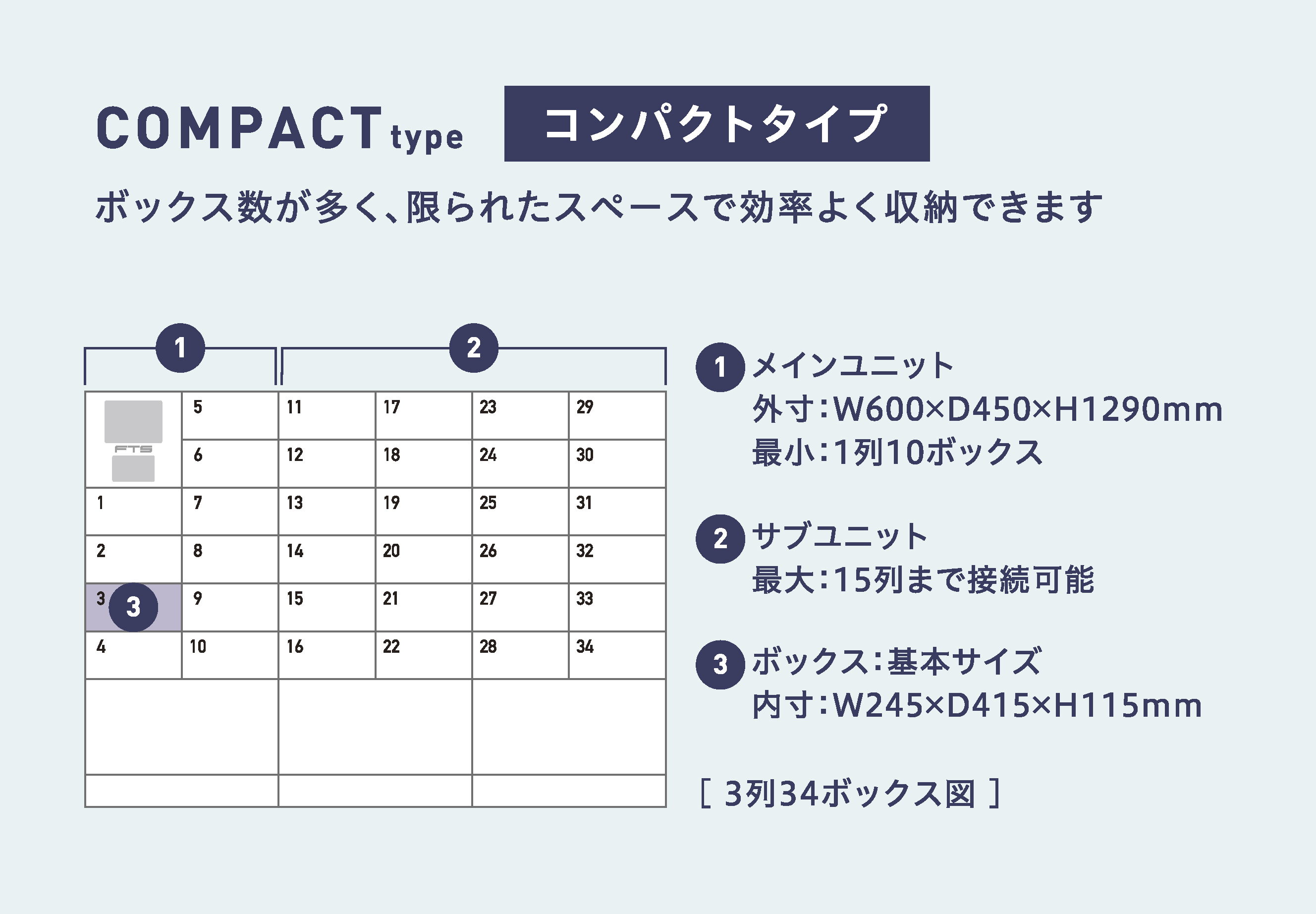 COMPACT type コンパクトタイプ

ボックス数が多く、限られたスペースで効率よく収納できます

1 2

| FTS | 5 | 11 | 17 | 23 | 29 |
|---|---|---|---|---|---|
| | 6 | 12 | 18 | 24 | 30 |
| 1 | 7 | 13 | 19 | 25 | 31 |
| 2 | 8 | 14 | 20 | 26 | 32 |
| 3 3 | 9 | 15 | 21 | 27 | 33 |
| 4 | 10 | 16 | 22 | 28 | 34 |

1 メインユニット
外寸：W600×D450×H1290mm
最小：1列10ボックス

2 サブユニット
最大：15列まで接続可能

3 ボックス：基本サイズ
内寸：W245×D415×H115mm

[ 3列34ボックス図 ]